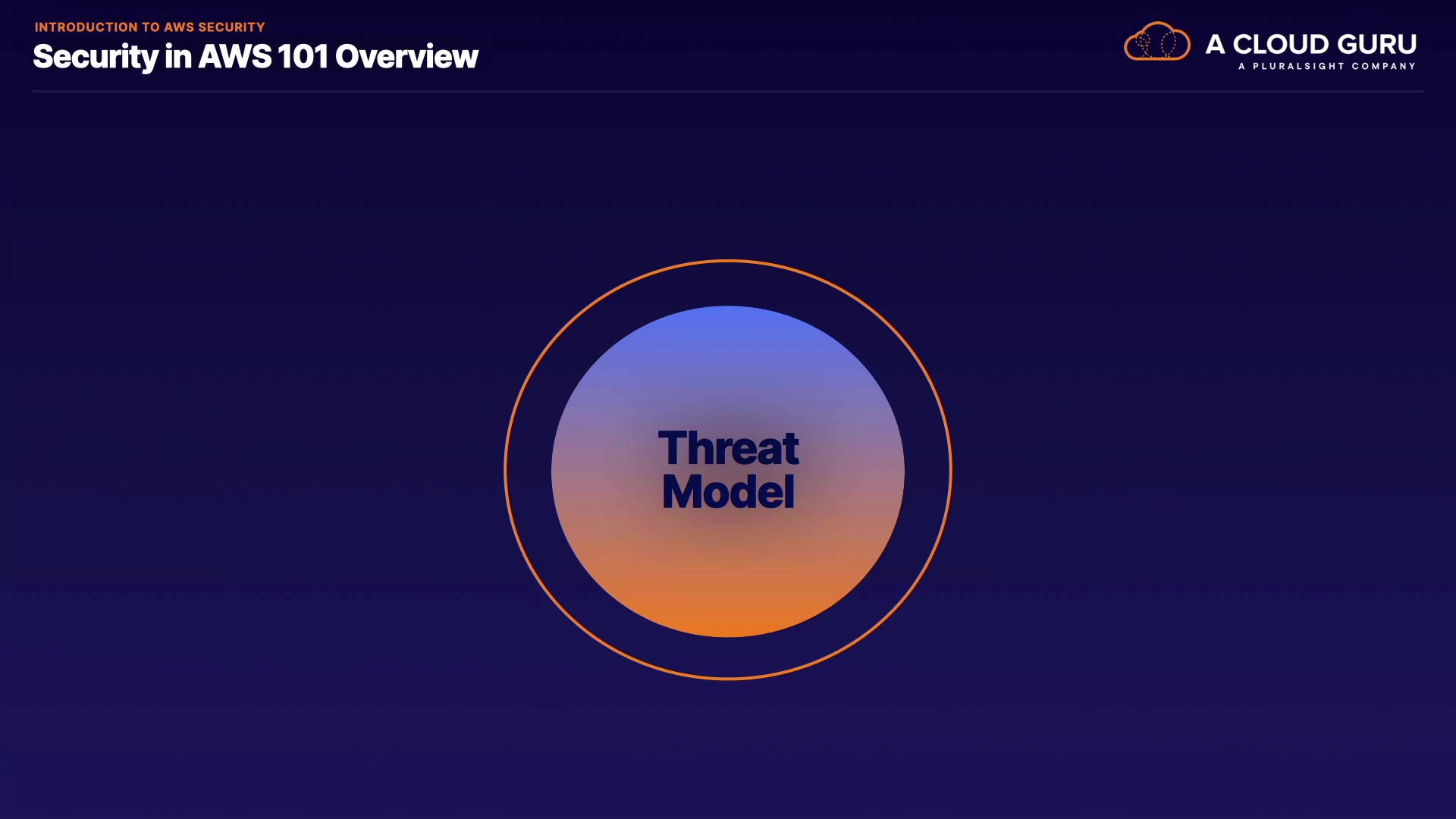 INTRODUCTION TO AWS SECURITY
Security in AWS 101 Overview

A CLOUD GURU
A PLURALSIGHT COMPANY

Threat Model